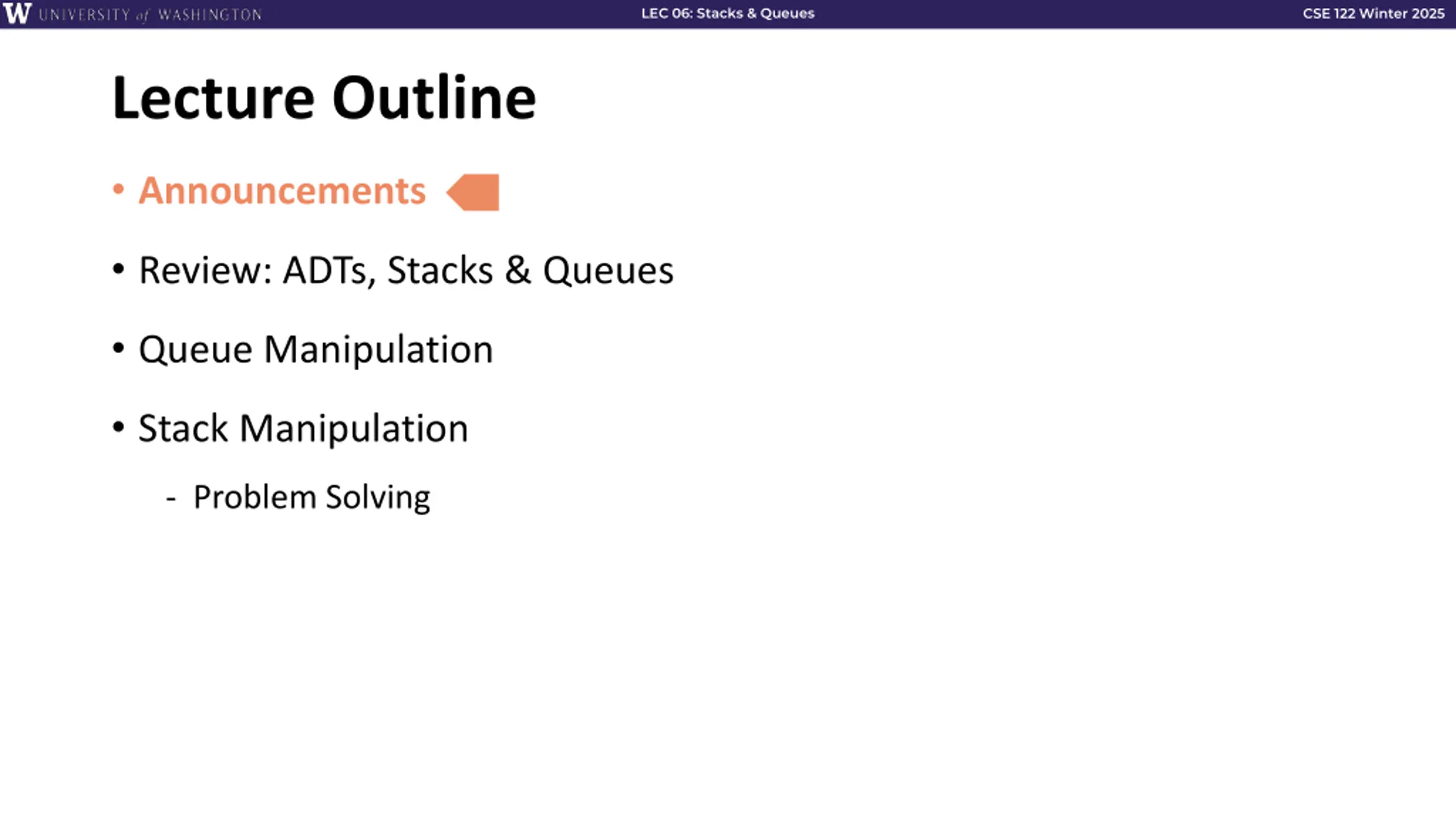 W UNIVERSITY of WASHINGTON

LEC 06: Stacks & Queues

CSE 122 Winter 2025

Lecture Outline

• Announcements

• Review: ADTs, Stacks & Queues

• Queue Manipulation

• Stack Manipulation

- Problem Solving